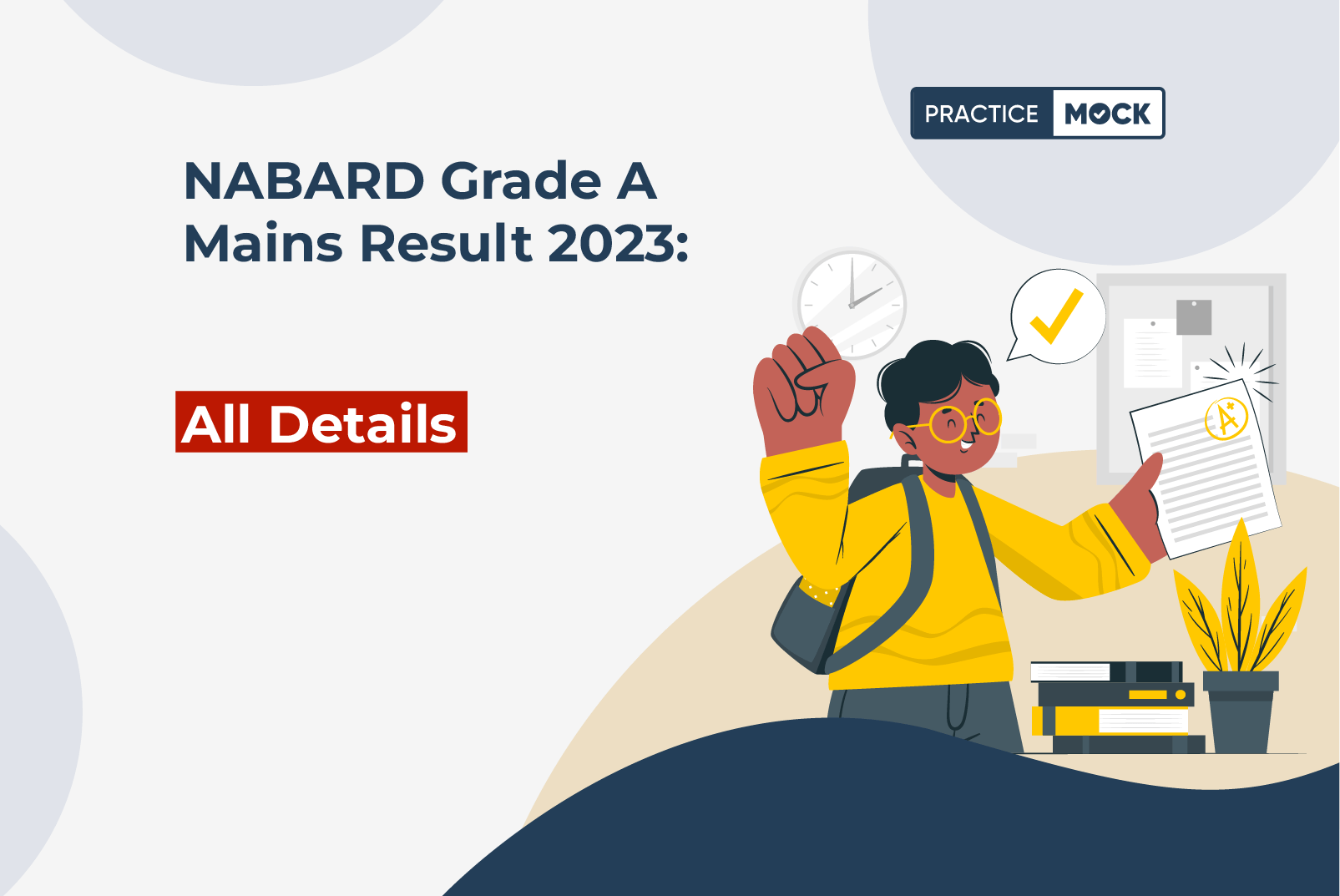 PRACTICE MOCK

NABARD Grade A Mains Result 2023:

All Details

A+